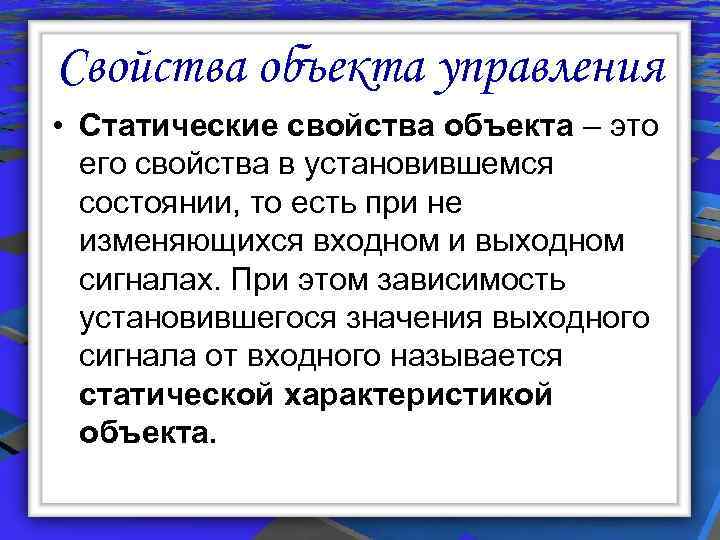 Свойства объекта управления

• Статические свойства объекта – это его свойства в установившемся состоянии, то есть при не изменяющихся входном и выходном сигналах. При этом зависимость установившегося значения выходного сигнала от входного называется статической характеристикой объекта.